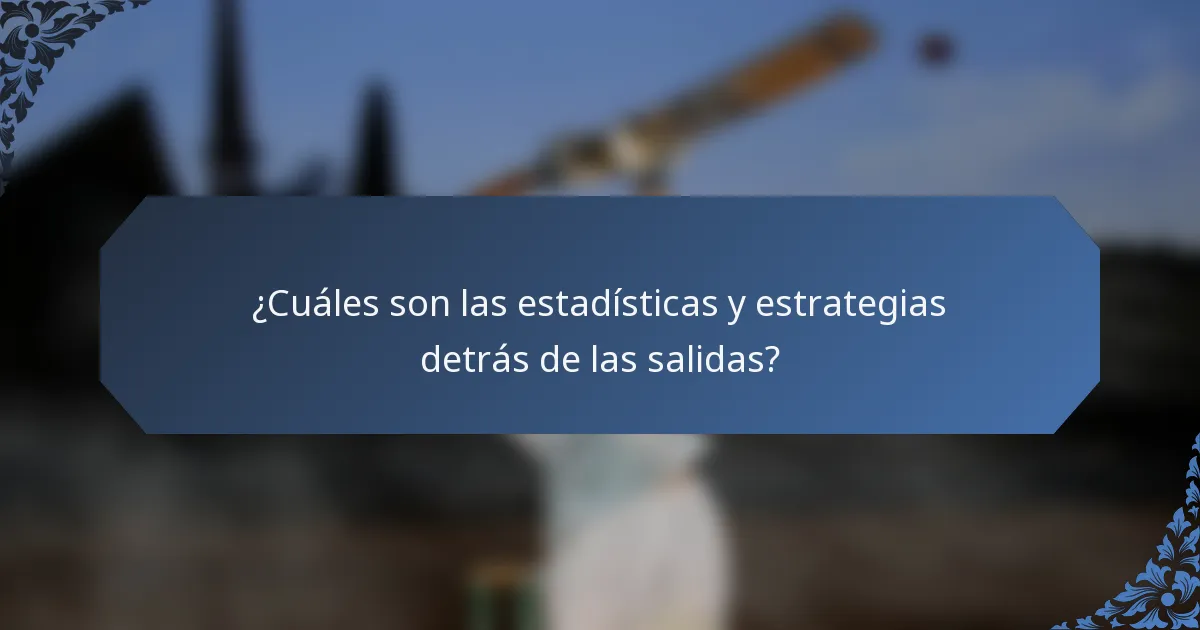 ¿Cuáles son las estadísticas y estrategias detrás de las salidas?